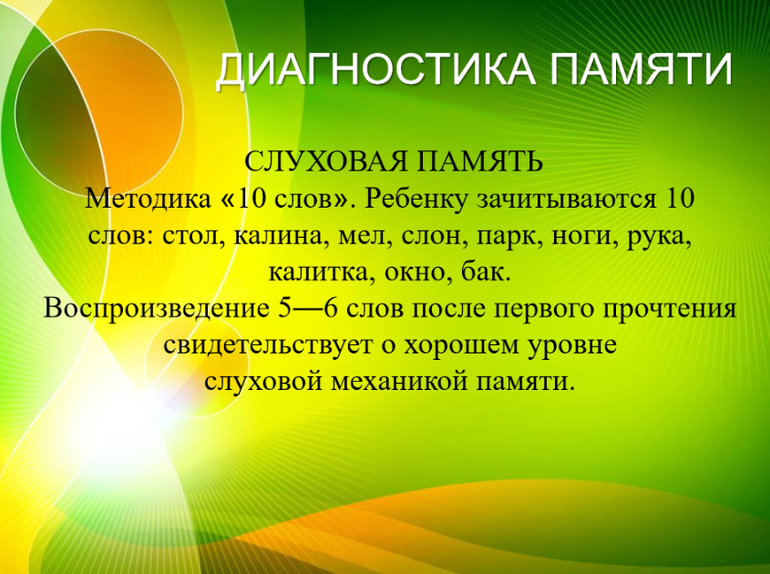 ДИАГНОСТИКА ПАМЯТИ

СЛУХОВАЯ ПАМЯТЬ
Методика «10 слов». Ребенку зачитываются 10 слов: стол, калина, мел, слон, парк, ноги, рука, калитка, окно, бак.
Воспроизведение 5—6 слов после первого прочтения свидетельствует о хорошем уровне слуховой механикой памяти.